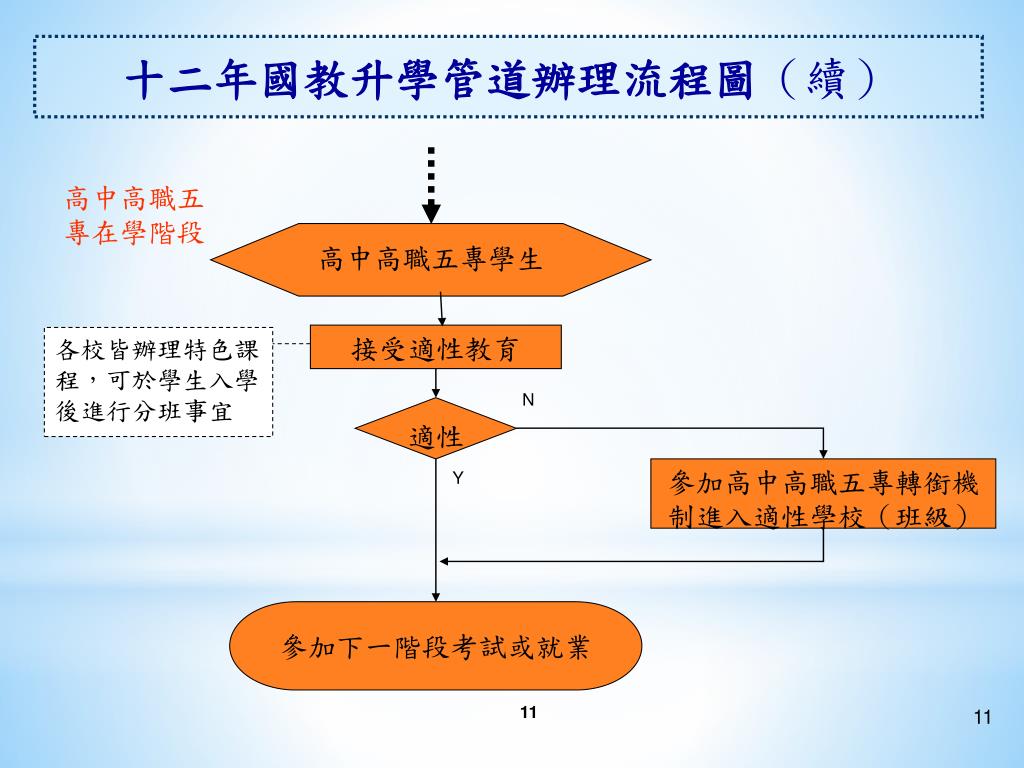 十二年國教升學管道辦理流程圖（續）

高中高職五專在學階段

高中高職五專學生

各校皆辦理特色課程，可於學生入學後進行分班事宜

接受適性教育

N

適性

Y

參加高中高職五專轉銜機制進入適性學校（班級）

參加下一階段考試或就業

11

11